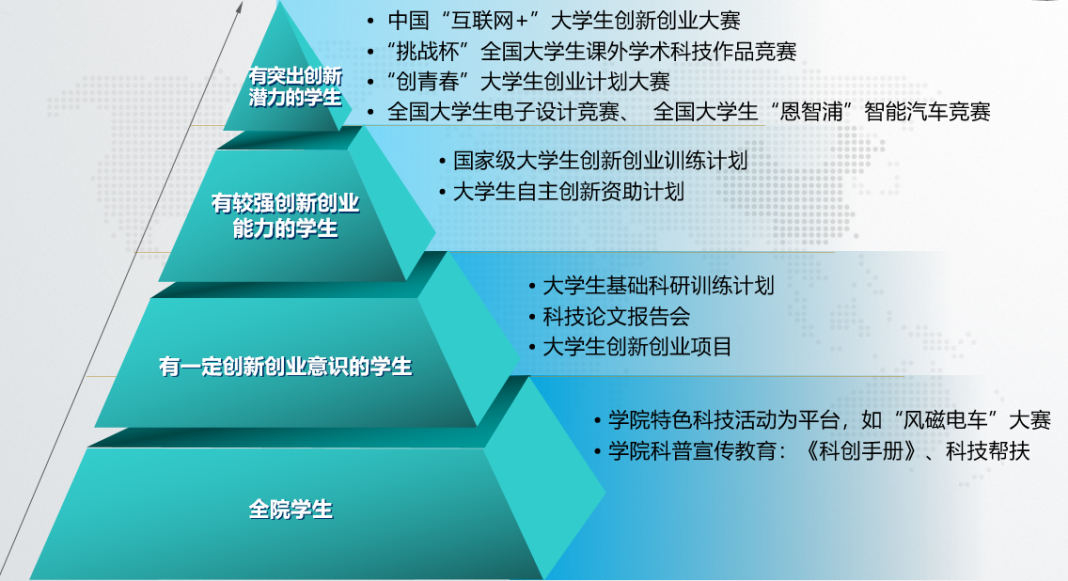 有突出创新潜力的学生

• 中国“互联网+”大学生创新创业大赛
• “挑战杯”全国大学生课外学术科技作品竞赛
• “创青春”大学生创业计划大赛
• 全国大学生电子设计竞赛、 全国大学生“恩智浦”智能汽车竞赛

有较强创新创业能力的学生

• 国家级大学生创新创业训练计划
• 大学生自主创新资助计划

有一定创新创业意识的学生

• 大学生基础科研训练计划
• 科技论文报告会
• 大学生创新创业项目

全院学生

• 学院特色科技活动为平台，如“风磁电车”大赛
• 学院科普宣传教育：《科创手册》、科技帮扶